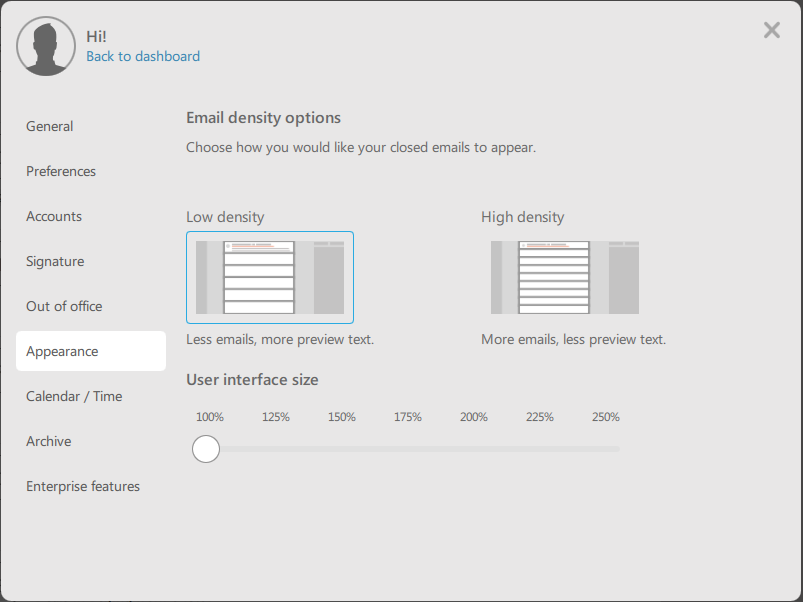 Hi!
Back to dashboard

×

General

Preferences

Accounts

Signature

Out of office

Appearance

Calendar / Time

Archive

Enterprise features

Email density options

Choose how you would like your closed emails to appear.

Low density

Less emails, more preview text.

High density

More emails, less preview text.

User interface size

100% 125% 150% 175% 200% 225% 250%